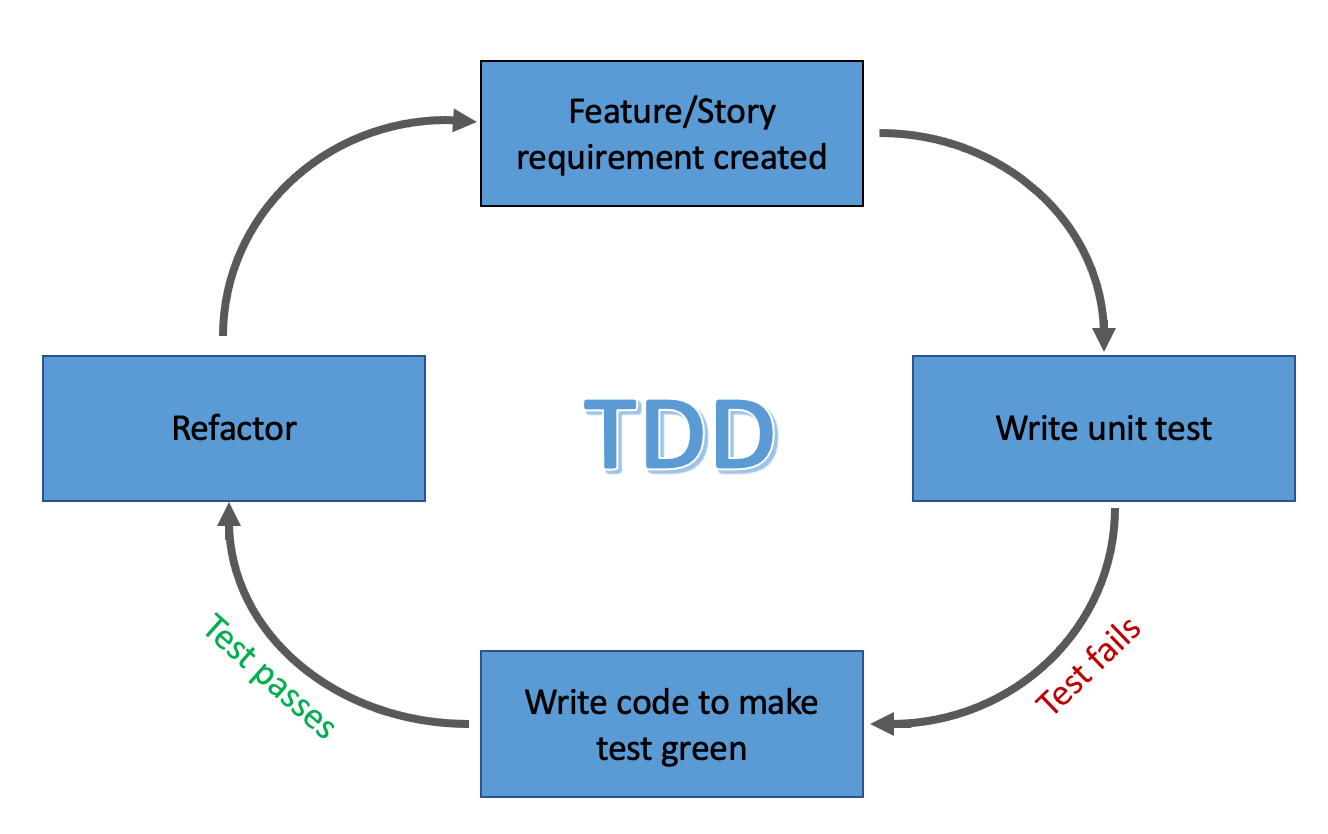 Feature/Story requirement created

Write unit test

Test fails

Write code to make test green

Test passes

Refactor

TDD